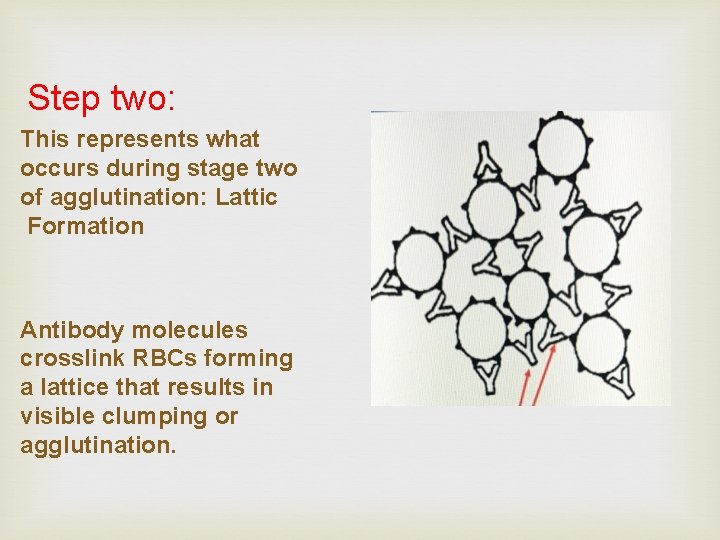 Step two:

This represents what occurs during stage two of agglutination: Lattic Formation

Antibody molecules crosslink RBCs forming a lattice that results in visible clumping or agglutination.